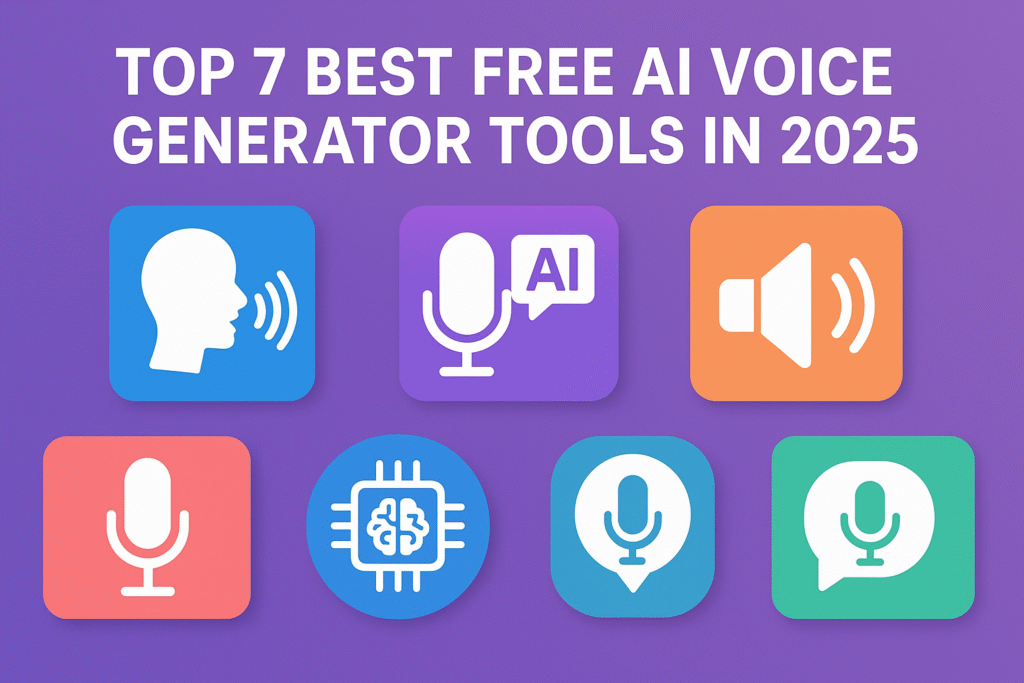 TOP 7 BEST FREE AI VOICE GENERATOR TOOLS IN 2025

AI